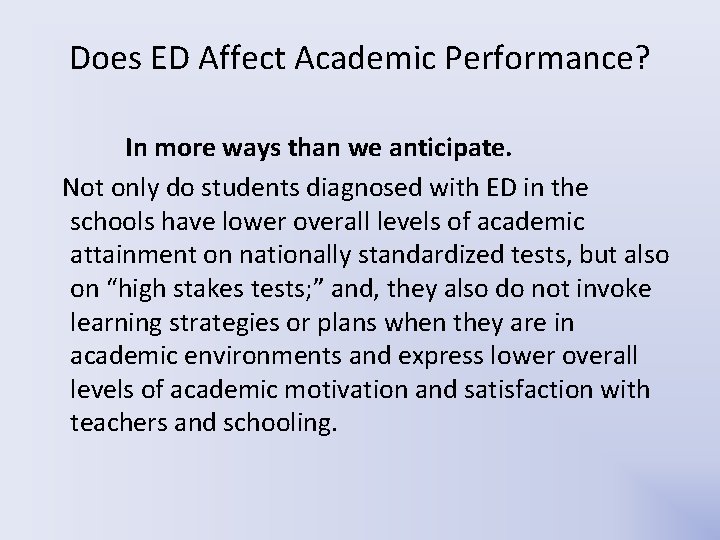 Does ED Affect Academic Performance?

In more ways than we anticipate.

Not only do students diagnosed with ED in the schools have lower overall levels of academic attainment on nationally standardized tests, but also on “high stakes tests;” and, they also do not invoke learning strategies or plans when they are in academic environments and express lower overall levels of academic motivation and satisfaction with teachers and schooling.